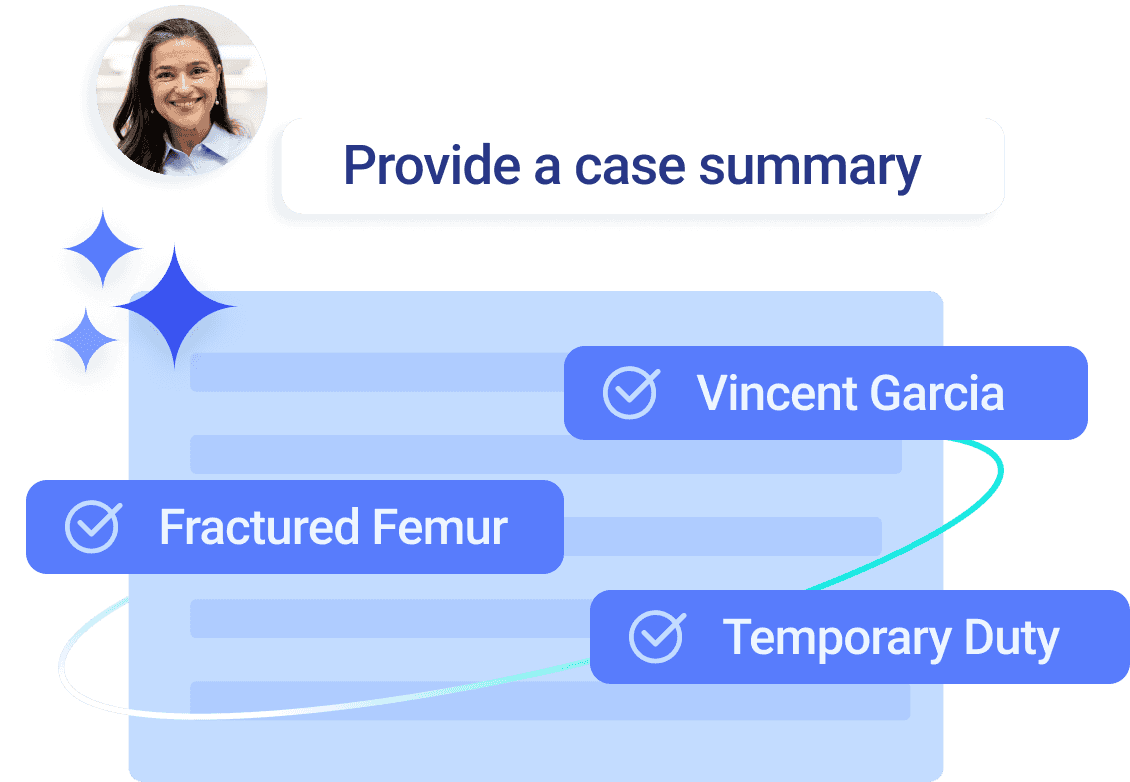 Provide a case summary

Vincent Garcia

Fractured Femur

Temporary Duty